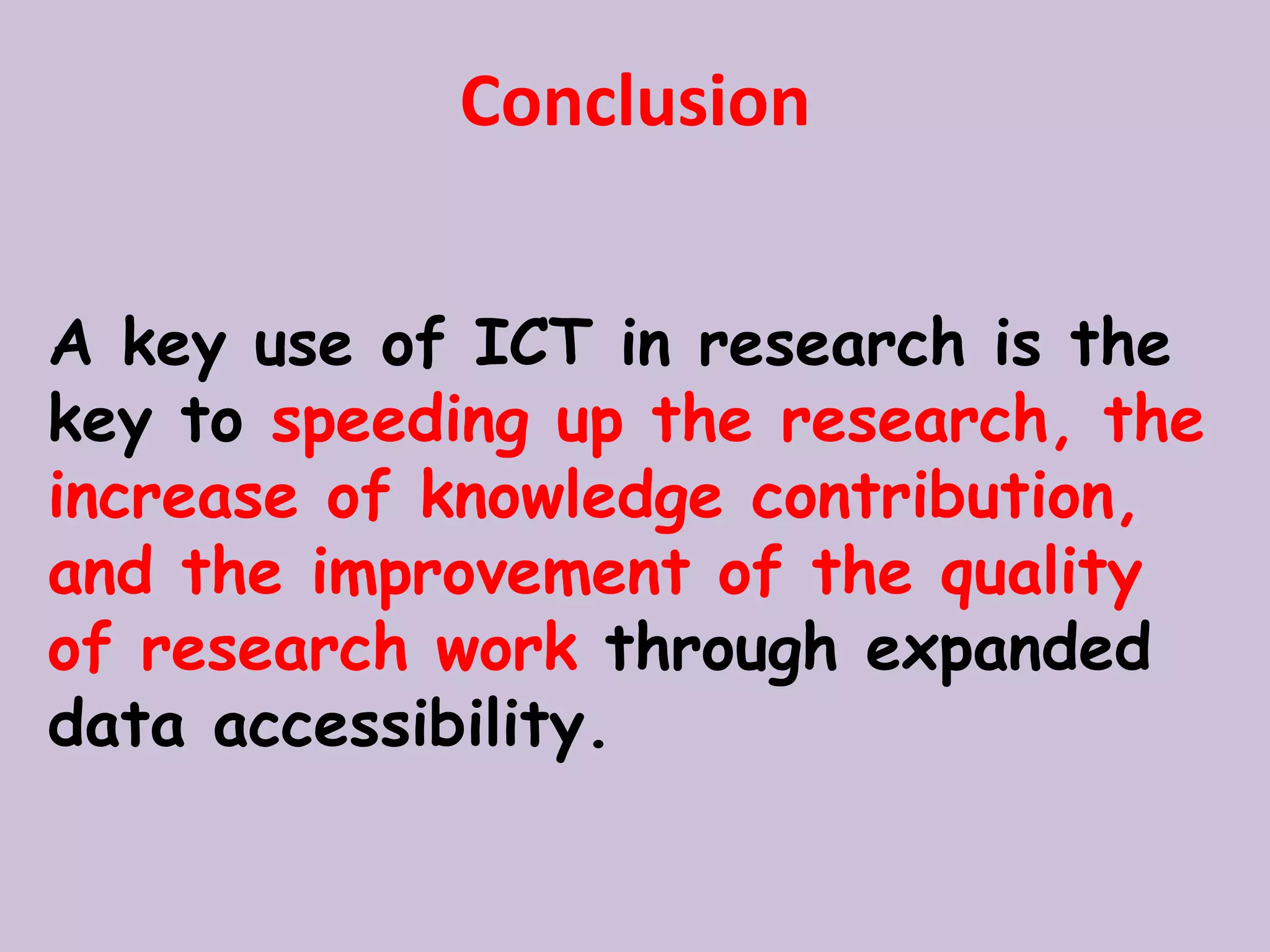 Conclusion

A key use of ICT in research is the key to speeding up the research, the increase of knowledge contribution, and the improvement of the quality of research work through expanded data accessibility.